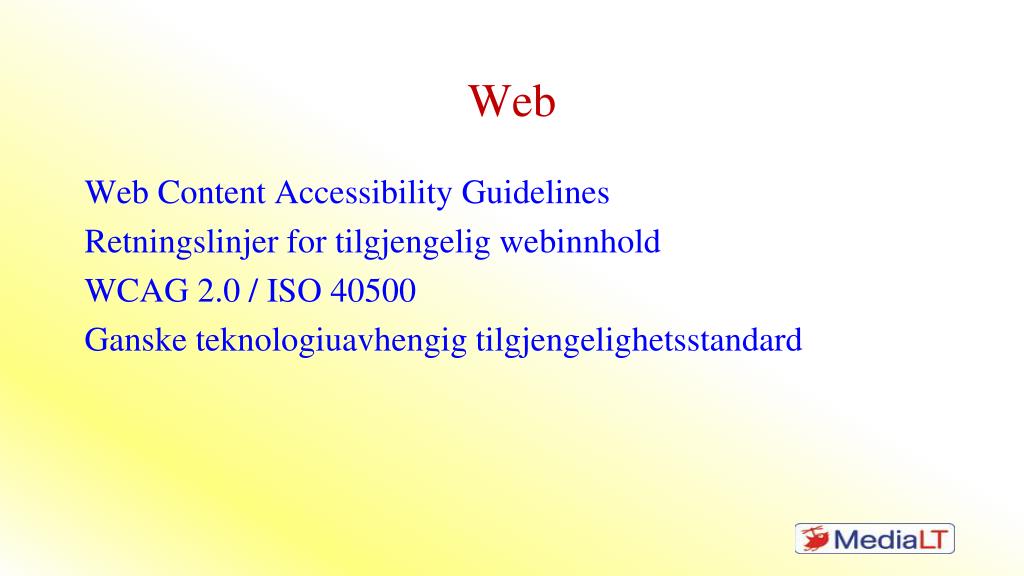 Web

Web Content Accessibility Guidelines

Retningslinjer for tilgjengelig webinnhold

WCAG 2.0 / ISO 40500

Ganske teknologiuavhengig tilgjengelighetsstandard

MediaLT